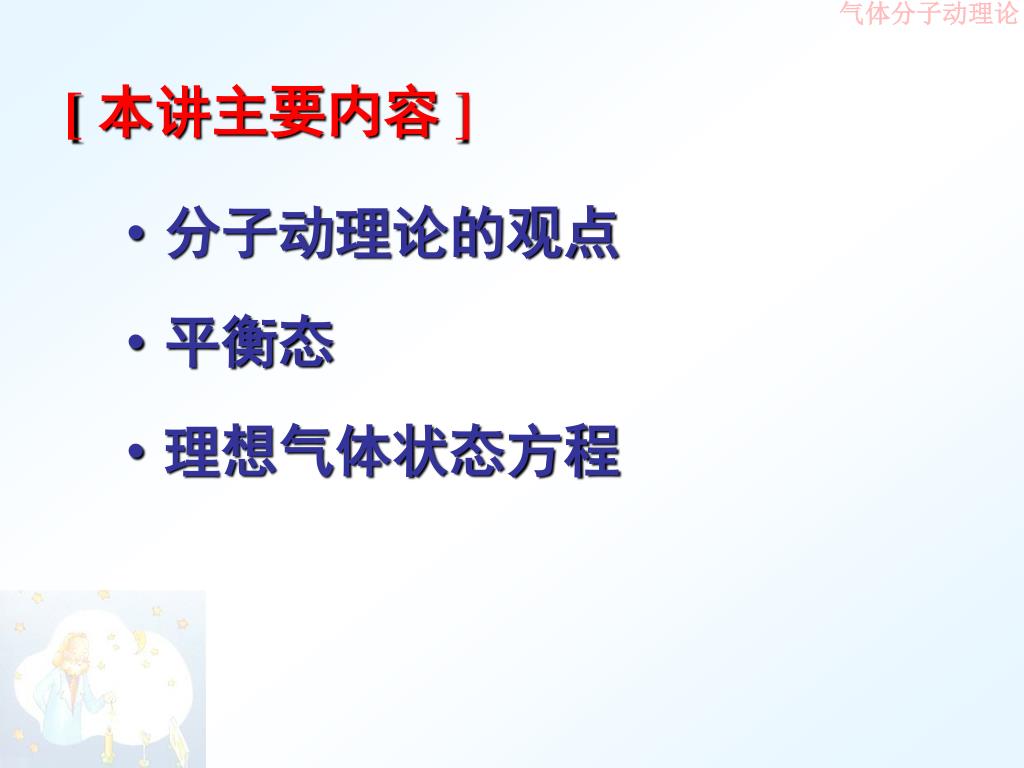 气体分子动理论

[ 本讲主要内容 ]

• 分子动理论的观点

• 平衡态

• 理想气体状态方程